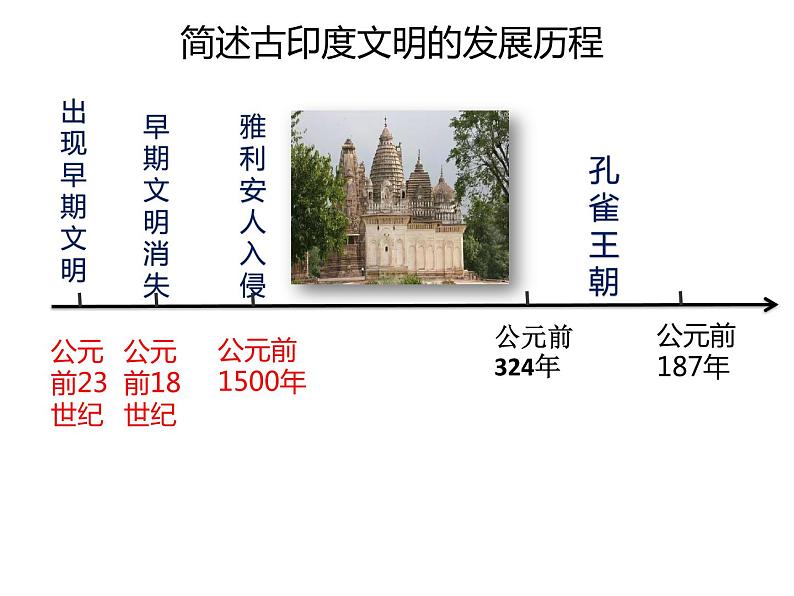 简述古印度文明的发展历程

出现早期文明

早期文明消失

雅利安人入侵

孔雀王朝

公元前23世纪

公元前18世纪

公元前1500年

公元前324年

公元前187年